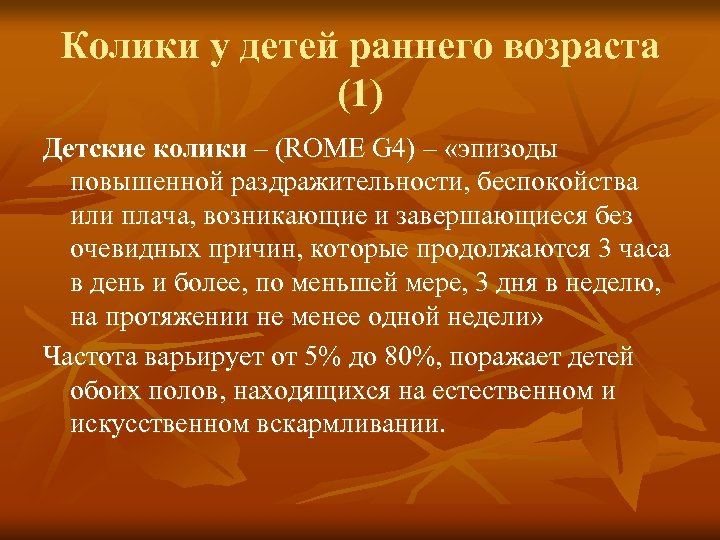 Колики у детей раннего возраста (1)

Детские колики – (ROME G4) – «эпизоды повышенной раздражительности, беспокойства или плача, возникающие и завершающиеся без очевидных причин, которые продолжаются 3 часа в день и более, по меньшей мере, 3 дня в неделю, на протяжении не менее одной недели»

Частота варьирует от 5% до 80%, поражает детей обоих полов, находящихся на естественном и искусственном вскармливании.